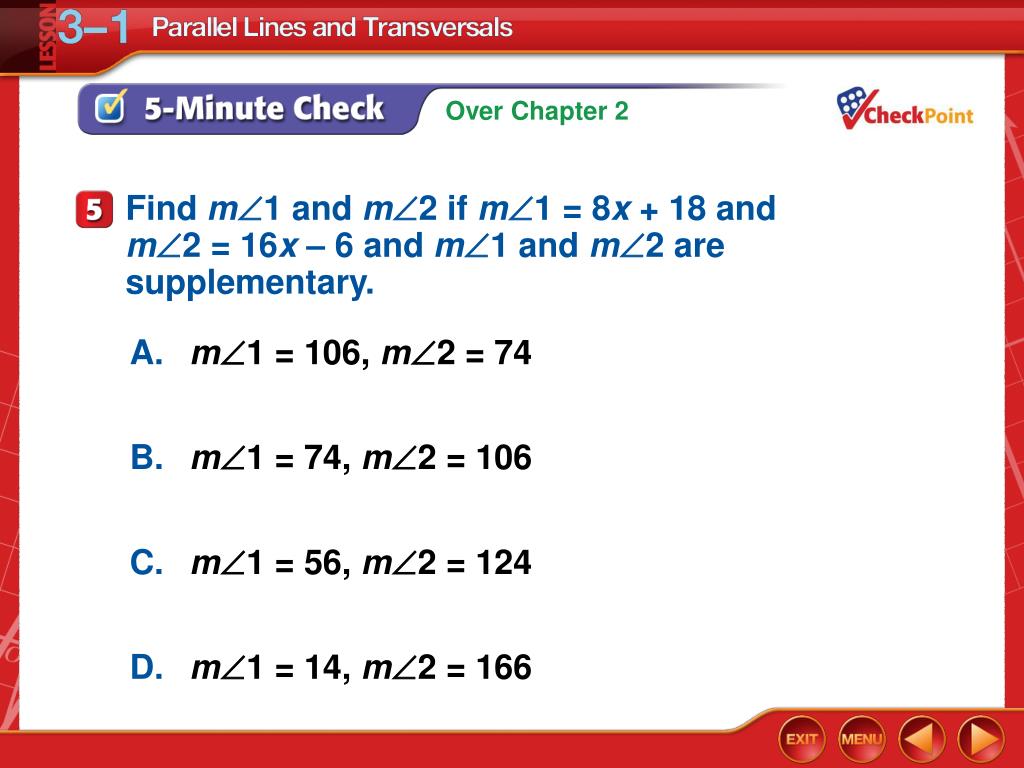 LESSON 3–1 Parallel Lines and Transversals

5-Minute Check Over Chapter 2

CheckPoint

5 Find $m\angle 1$ and $m\angle 2$ if $m\angle 1 = 8x + 18$ and $m\angle 2 = 16x - 6$ and $m\angle 1$ and $m\angle 2$ are supplementary.

A. $m\angle 1 = 106$, $m\angle 2 = 74$

B. $m\angle 1 = 74$, $m\angle 2 = 106$

C. $m\angle 1 = 56$, $m\angle 2 = 124$

D. $m\angle 1 = 14$, $m\angle 2 = 166$

EXIT MENU